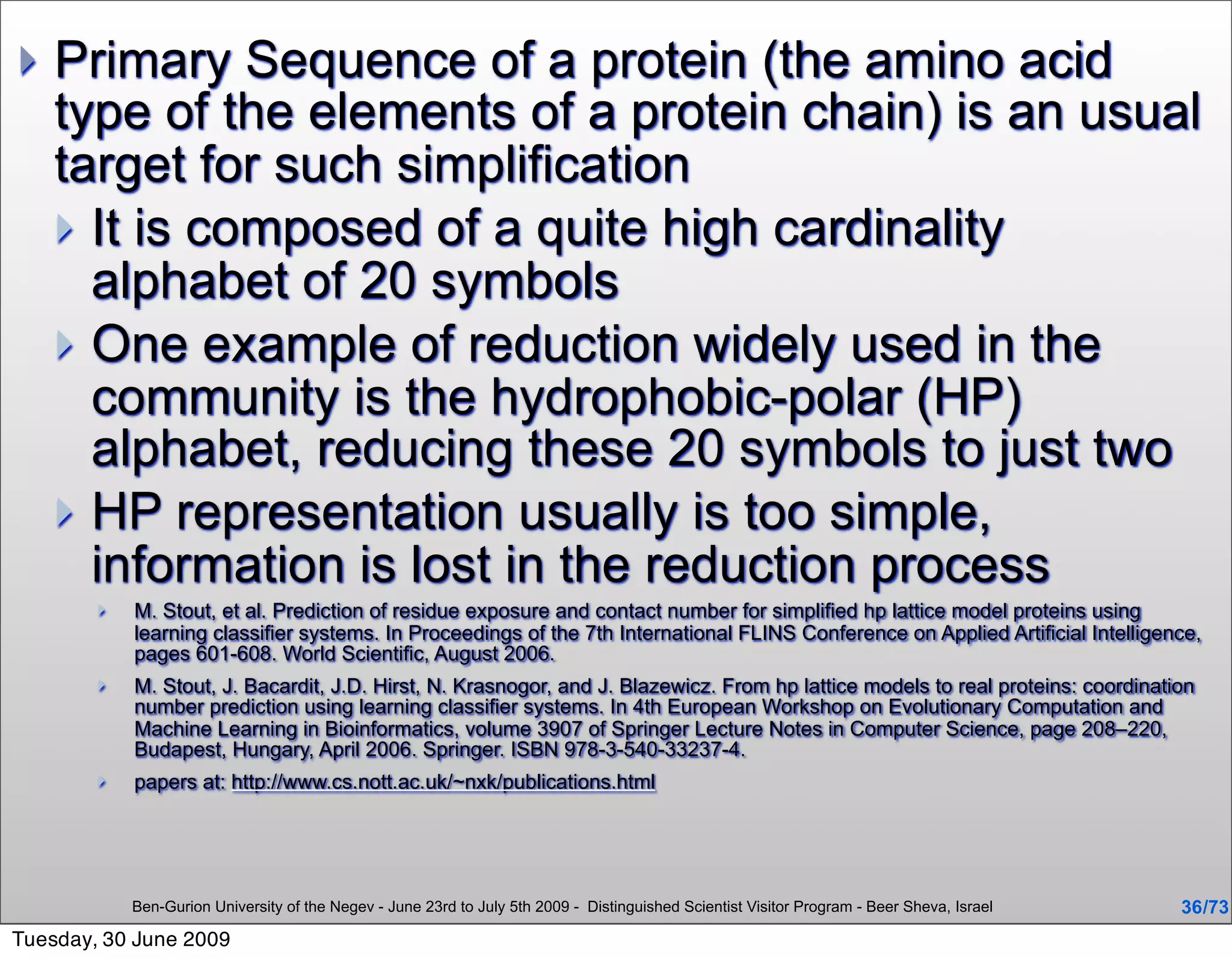 Primary Sequence of a protein (the amino acid type of the elements of a protein chain) is an usual target for such simplification

It is composed of a quite high cardinality alphabet of 20 symbols

One example of reduction widely used in the community is the hydrophobic-polar (HP) alphabet, reducing these 20 symbols to just two

HP representation usually is too simple, information is lost in the reduction process

M. Stout, et al. Prediction of residue exposure and contact number for simplified hp lattice model proteins using learning classifier systems. In Proceedings of the 7th International FLINS Conference on Applied Artificial Intelligence, pages 601-608. World Scientific, August 2006.

M. Stout, J. Bacardit, J.D. Hirst, N. Krasnogor, and J. Blazewicz. From hp lattice models to real proteins: coordination number prediction using learning classifier systems. In 4th European Workshop on Evolutionary Computation and Machine Learning in Bioinformatics, volume 3907 of Springer Lecture Notes in Computer Science, page 208–220, Budapest, Hungary, April 2006. Springer. ISBN 978-3-540-33237-4.

papers at: http://www.cs.nott.ac.uk/~nxk/publications.html

Ben-Gurion University of the Negev - June 23rd to July 5th 2009 - Distinguished Scientist Visitor Program - Beer Sheva, Israel

36/73

Tuesday, 30 June 2009